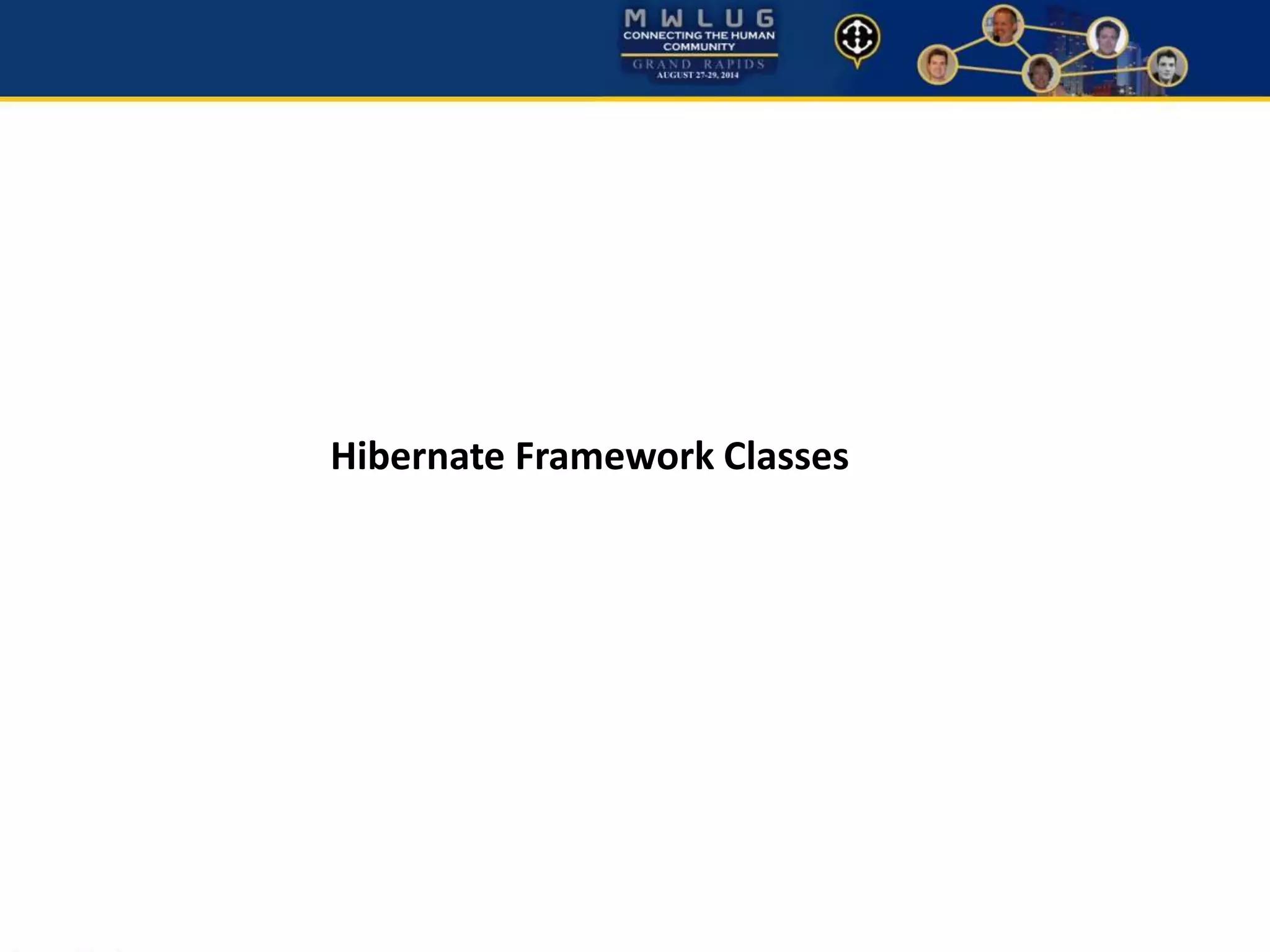 MWLUG
CONNECTING THE HUMAN COMMUNITY
GRAND RAPIDS
AUGUST 27-29, 2014

Hibernate Framework Classes